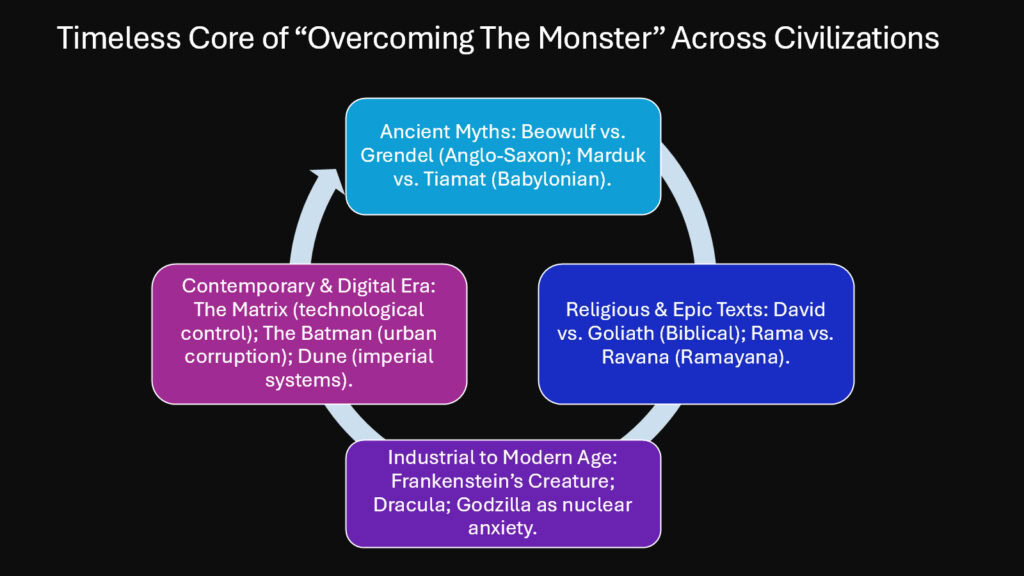 Timeless Core of “Overcoming The Monster” Across Civilizations

Ancient Myths: Beowulf vs. Grendel (Anglo-Saxon); Marduk vs. Tiamat (Babylonian).

Religious & Epic Texts: David vs. Goliath (Biblical); Rama vs. Ravana (Ramayana).

Industrial to Modern Age: Frankenstein’s Creature; Dracula; Godzilla as nuclear anxiety.

Contemporary & Digital Era: The Matrix (technological control); The Batman (urban corruption); Dune (imperial systems).